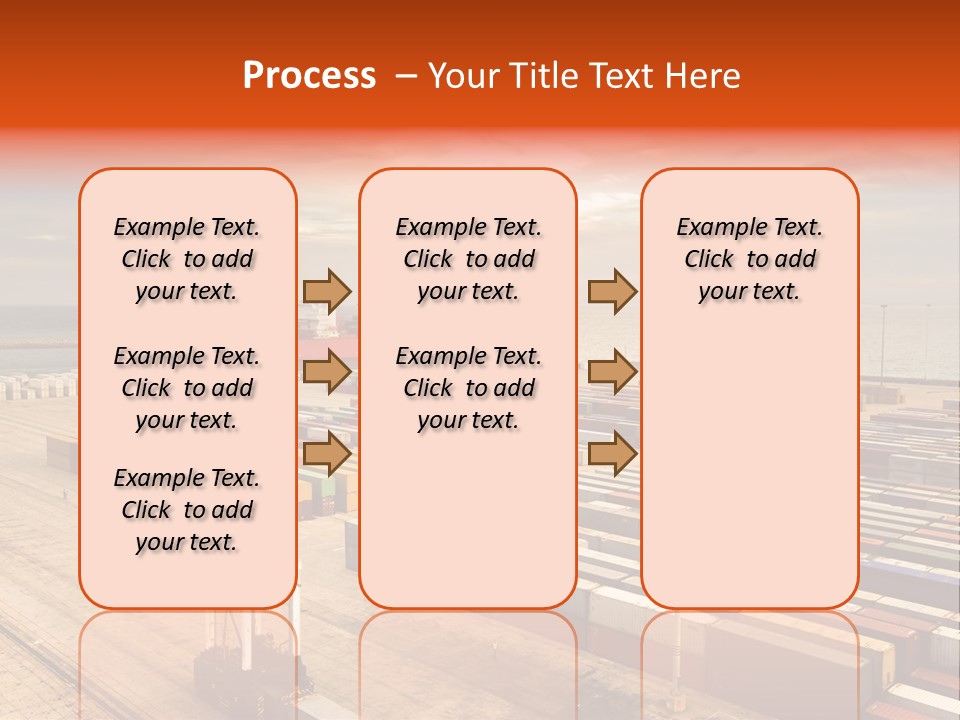 Process – Your Title Text Here

Example Text. Click to add your text.

Example Text. Click to add your text.

Example Text. Click to add your text.

Example Text. Click to add your text.

Example Text. Click to add your text.

Example Text. Click to add your text.